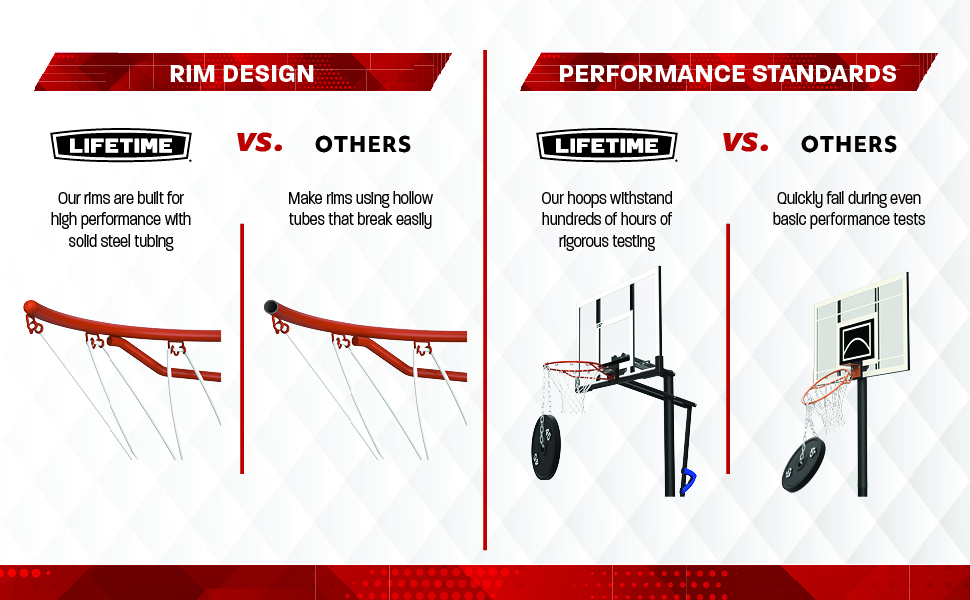 RIM DESIGN

LIFETIME

VS.

OTHERS

Our rims are built for high performance with solid steel tubing

Make rims using hollow tubes that break easily

PERFORMANCE STANDARDS

LIFETIME

VS.

OTHERS

Our hoops withstand hundreds of hours of rigorous testing

Quickly fail during even basic performance tests